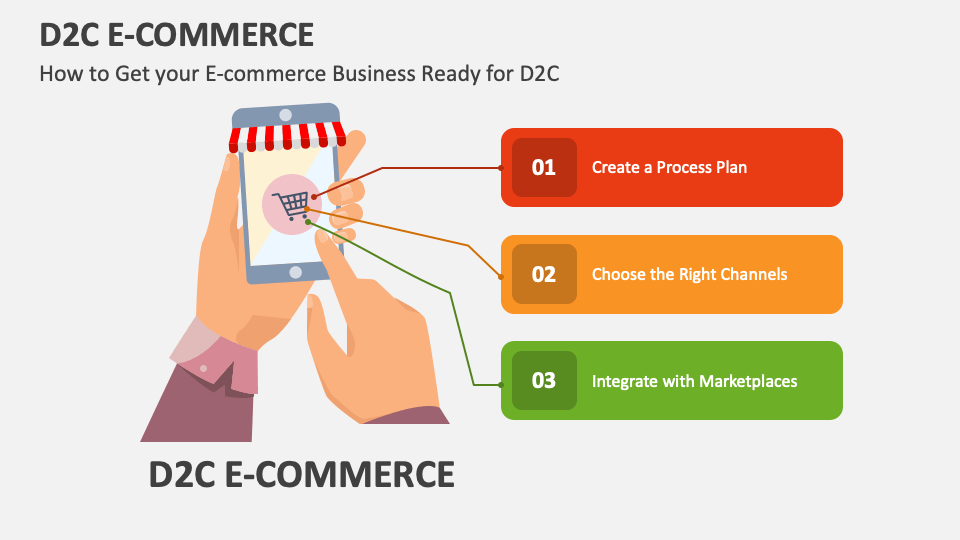 D2C E-COMMERCE
How to Get your E-commerce Business Ready for D2C

01 Create a Process Plan

02 Choose the Right Channels

03 Integrate with Marketplaces

D2C E-COMMERCE